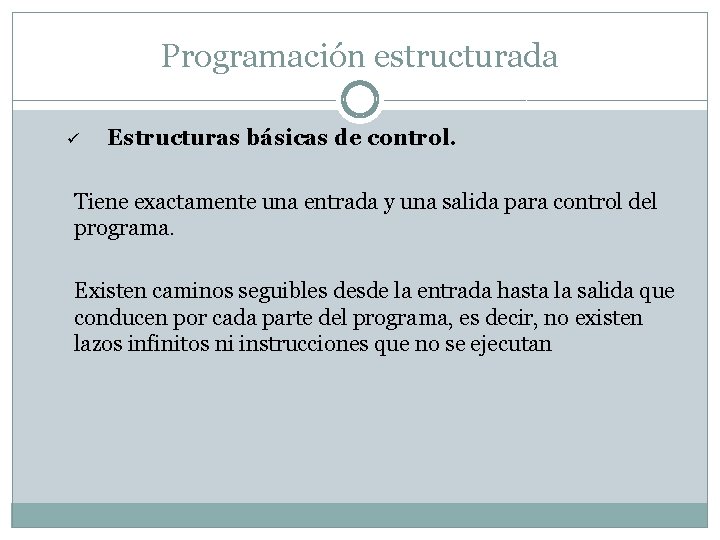 Programación estructurada

✓ Estructuras básicas de control.

Tiene exactamente una entrada y una salida para control del programa.

Existen caminos seguibles desde la entrada hasta la salida que conducen por cada parte del programa, es decir, no existen lazos infinitos ni instrucciones que no se ejecutan